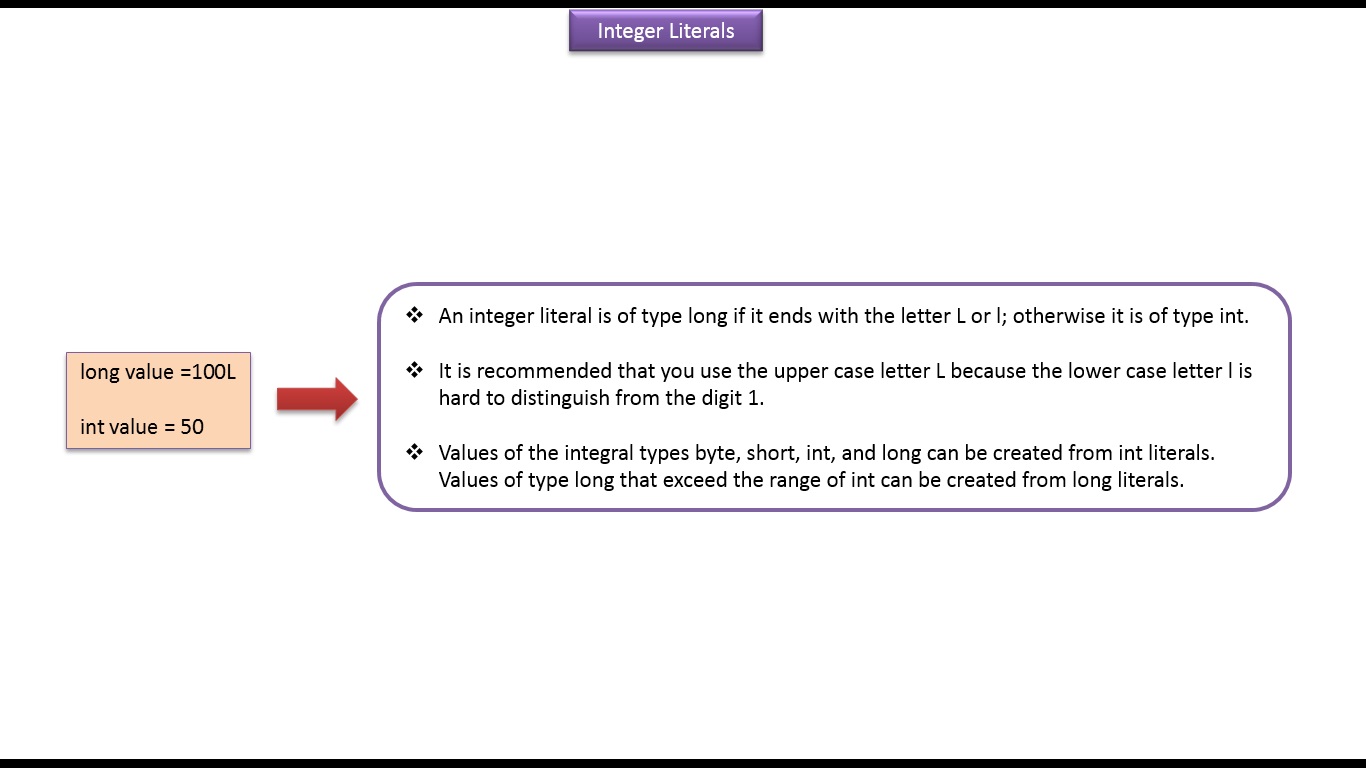 Integer Literals

long value =100L

int value = 50

❖ An integer literal is of type long if it ends with the letter L or l; otherwise it is of type int.

❖ It is recommended that you use the upper case letter L because the lower case letter l is hard to distinguish from the digit 1.

❖ Values of the integral types byte, short, int, and long can be created from int literals. Values of type long that exceed the range of int can be created from long literals.